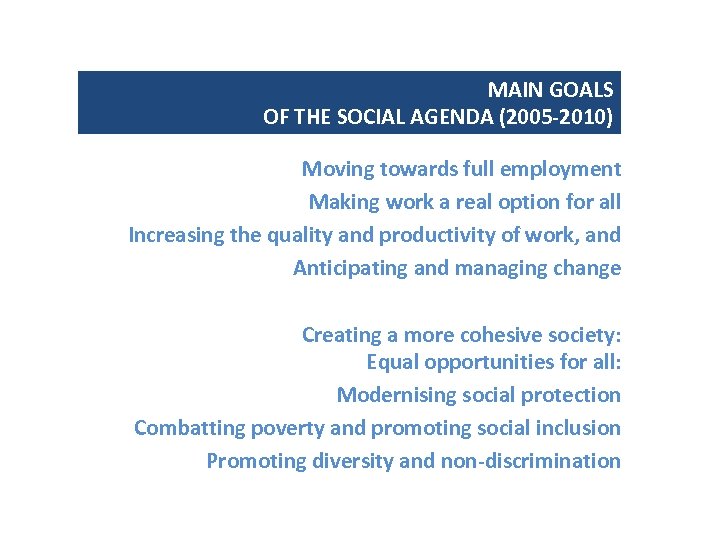 MAIN GOALS
OF THE SOCIAL AGENDA (2005-2010)

Moving towards full employment
Making work a real option for all
Increasing the quality and productivity of work, and
Anticipating and managing change

Creating a more cohesive society:
Equal opportunities for all:
Modernising social protection
Combatting poverty and promoting social inclusion
Promoting diversity and non-discrimination